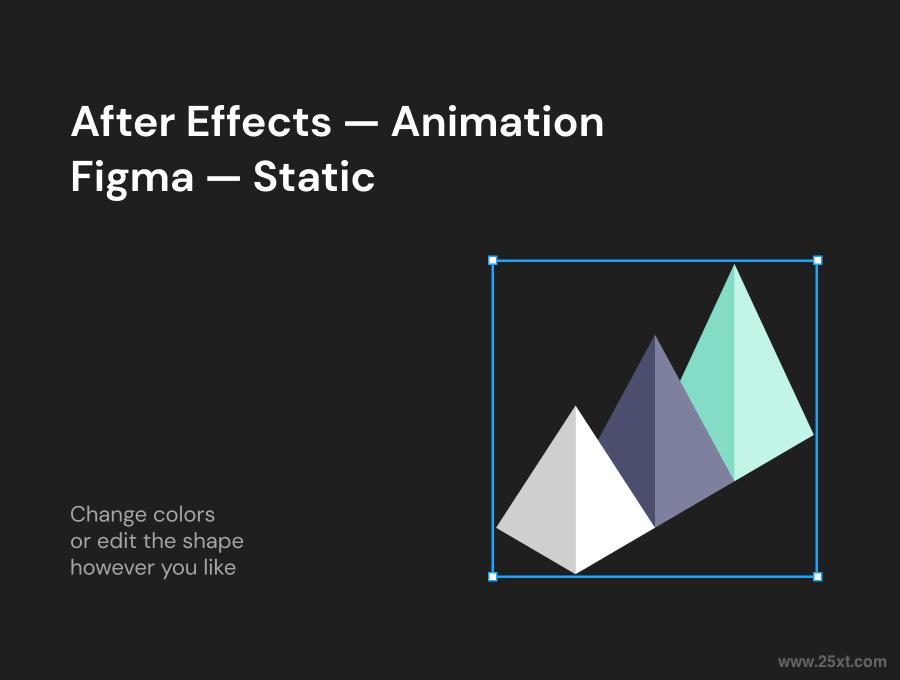 After Effects — Animation
Figma — Static

Change colors
or edit the shape
however you like

www.25xt.com